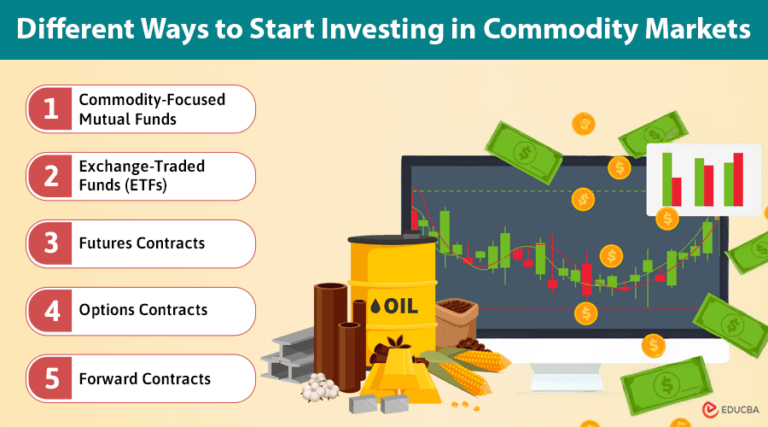 Different Ways to Start Investing in Commodity Markets

1 Commodity-Focused Mutual Funds

2 Exchange-Traded Funds (ETFs)

3 Futures Contracts

4 Options Contracts

5 Forward Contracts

OIL

EDUCBA